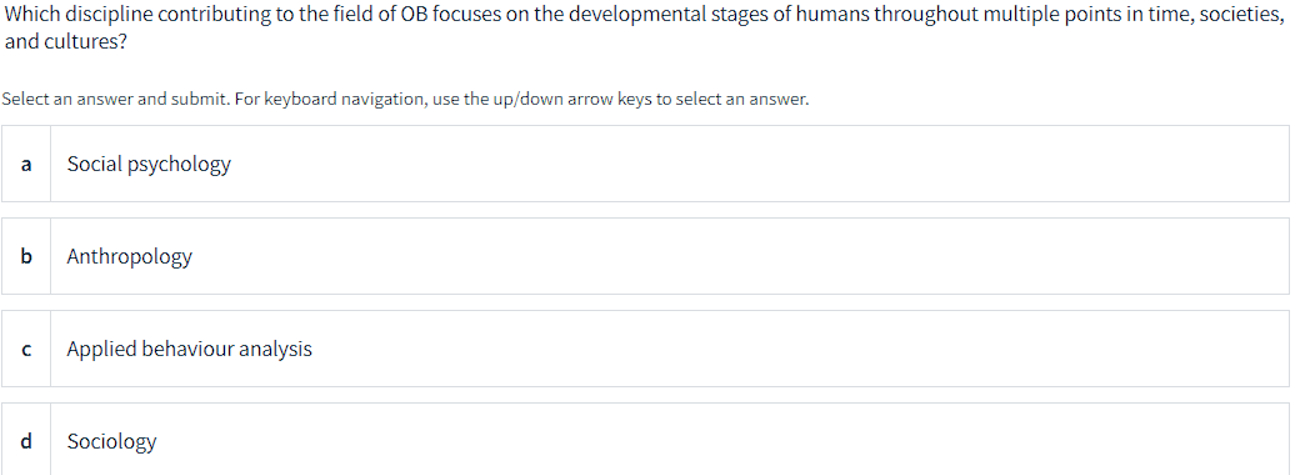 Which discipline contributing to the field of OB focuses on the developmental stages of humans throughout multiple points in time, societies, and cultures?

Select an answer and submit. For keyboard navigation, use the up/down arrow keys to select an answer.

a Social psychology

b Anthropology

c Applied behaviour analysis

d Sociology